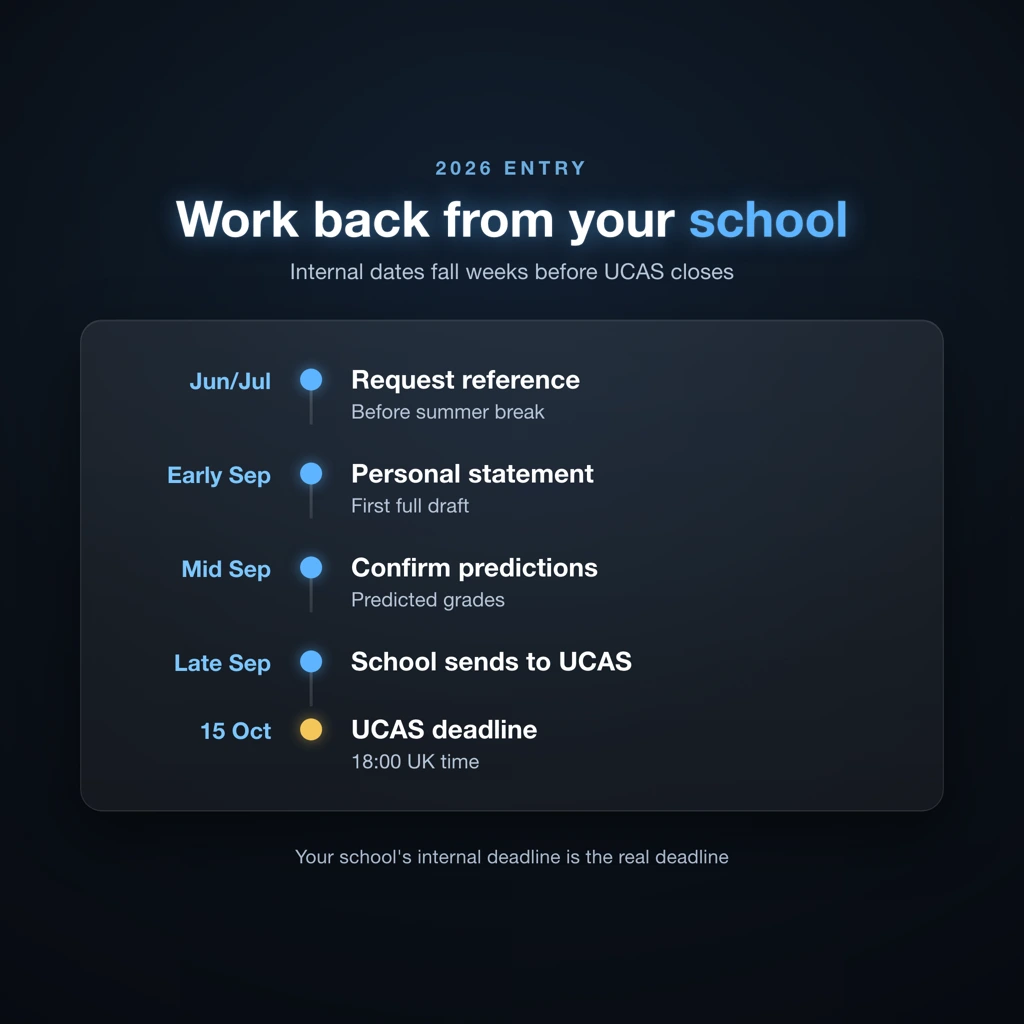 2026 ENTRY

Work back from your school

Internal dates fall weeks before UCAS closes

Jun/Jul
Request reference
Before summer break

Early Sep
Personal statement
First full draft

Mid Sep
Confirm predictions
Predicted grades

Late Sep
School sends to UCAS

15 Oct
UCAS deadline
18:00 UK time

Your school's internal deadline is the real deadline